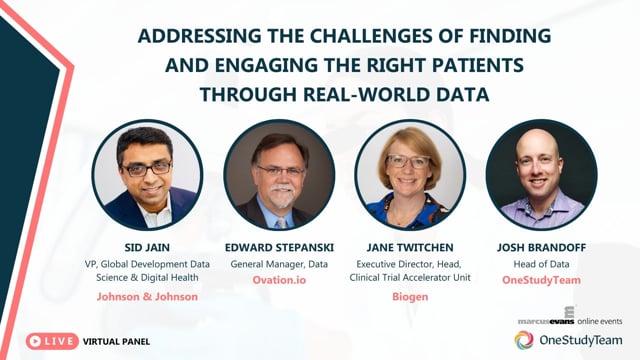 ADDRESSING THE CHALLENGES OF FINDING AND ENGAGING THE RIGHT PATIENTS THROUGH REAL-WORLD DATA

SID JAIN
VP, Global Development Data Science & Digital Health
Johnson & Johnson

EDWARD STEPANSKI
General Manager, Data
Ovation.io

JANE TWITCHEN
Executive Director, Head, Clinical Trial Accelerator Unit
Biogen

JOSH BRANDOFF
Head of Data
OneStudyTeam

LIVE VIRTUAL PANEL

marcusevans online events

OneStudyTeam